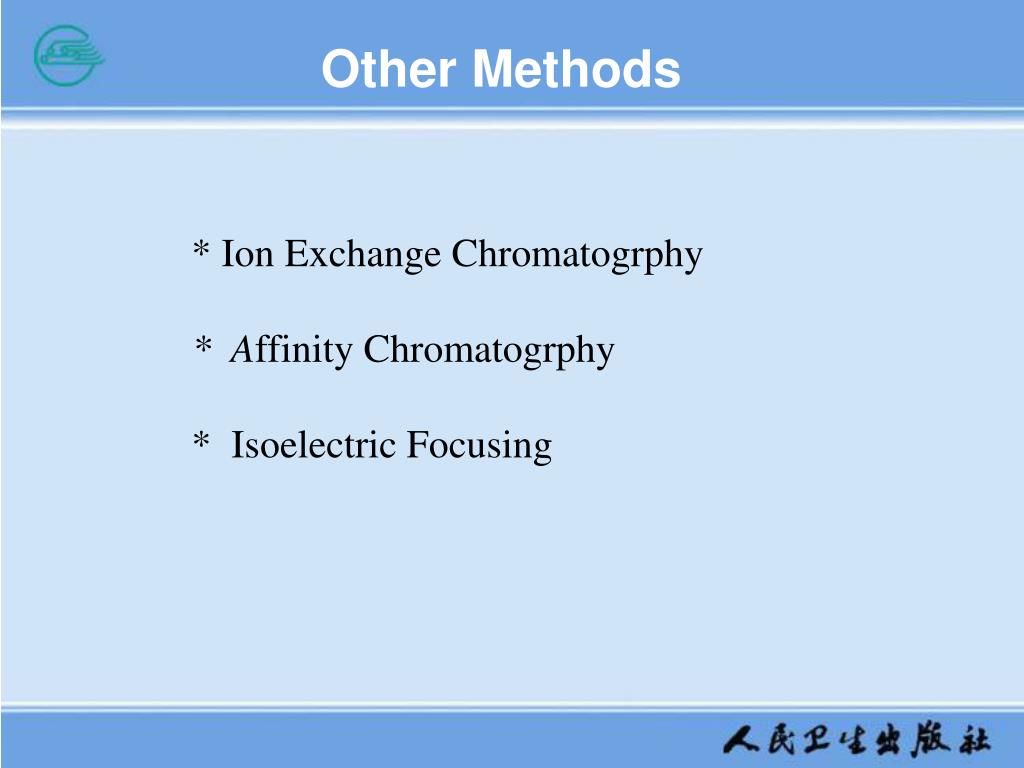 Other Methods

* Ion Exchange Chromatogrphy

* Affinity Chromatogrphy

* Isoelectric Focusing

人民卫生出版社